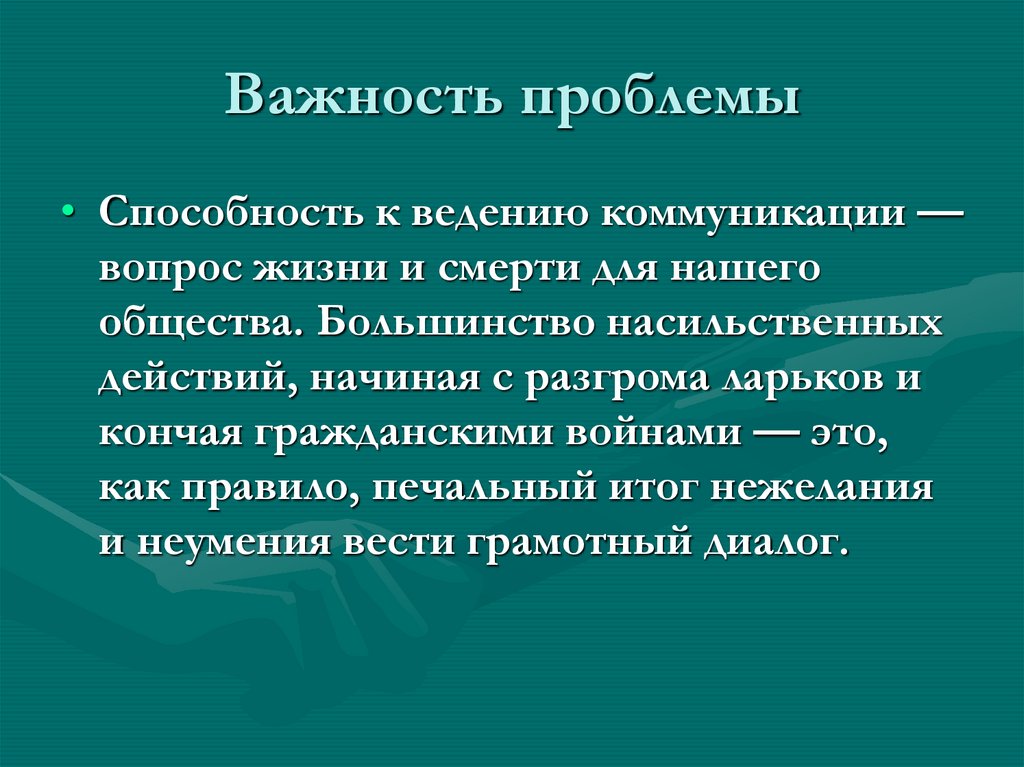 Важность проблемы

• Способность к ведению коммуникации — вопрос жизни и смерти для нашего общества. Большинство насильственных действий, начиная с разгрома ларьков и кончая гражданскими войнами — это, как правило, печальный итог нежелания и неумения вести грамотный диалог.